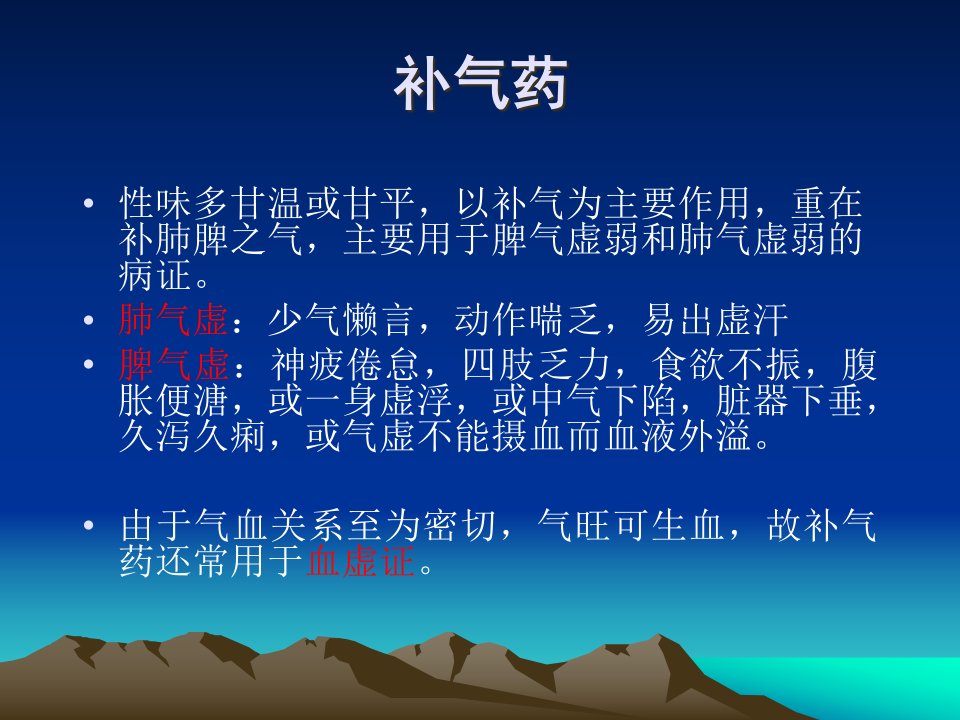 补气药

• 性味多甘温或甘平，以补气为主要作用，重在补肺脾之气，主要用于脾气虚弱和肺气虚弱的病证。
• 肺气虚：少气懒言，动作喘乏，易出虚汗
• 脾气虚：神疲倦怠，四肢乏力，食欲不振，腹胀便溏，或一身虚浮，或中气下陷，脏器下垂，久泻久痢，或气虚不能摄血而血液外溢。

• 由于气血关系至为密切，气旺可生血，故补气药还常用于血虚证。